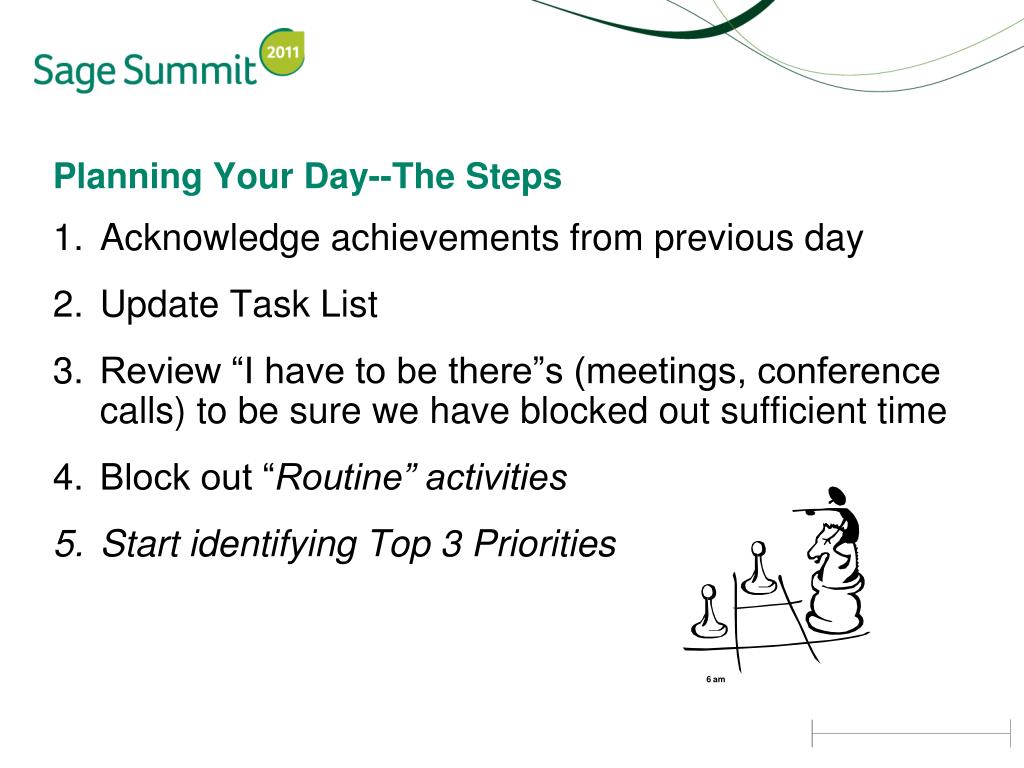 Sage Summit 2011

Planning Your Day--The Steps

1. Acknowledge achievements from previous day

2. Update Task List

3. Review “I have to be there”s (meetings, conference calls) to be sure we have blocked out sufficient time

4. Block out “Routine” activities

5. Start identifying Top 3 Priorities

6 am